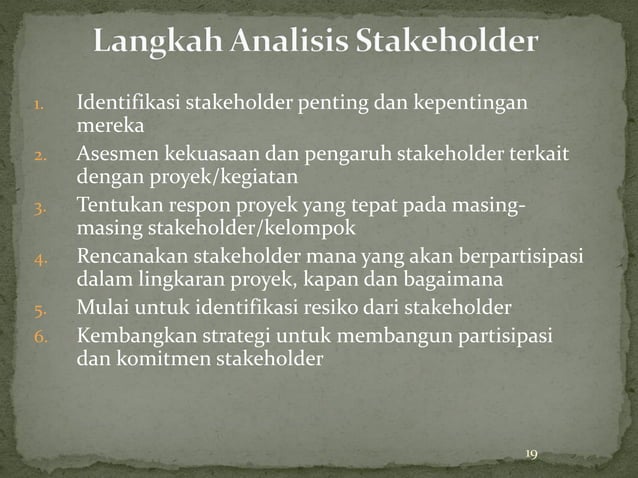 Langkah Analisis Stakeholder

1. Identifikasi stakeholder penting dan kepentingan mereka
2. Asesmen kekuasaan dan pengaruh stakeholder terkait dengan proyek/kegiatan
3. Tentukan respon proyek yang tepat pada masing-masing stakeholder/kelompok
4. Rencanakan stakeholder mana yang akan berpartisipasi dalam lingkaran proyek, kapan dan bagaimana
5. Mulai untuk identifikasi resiko dari stakeholder
6. Kembangkan strategi untuk membangun partisipasi dan komitmen stakeholder

19